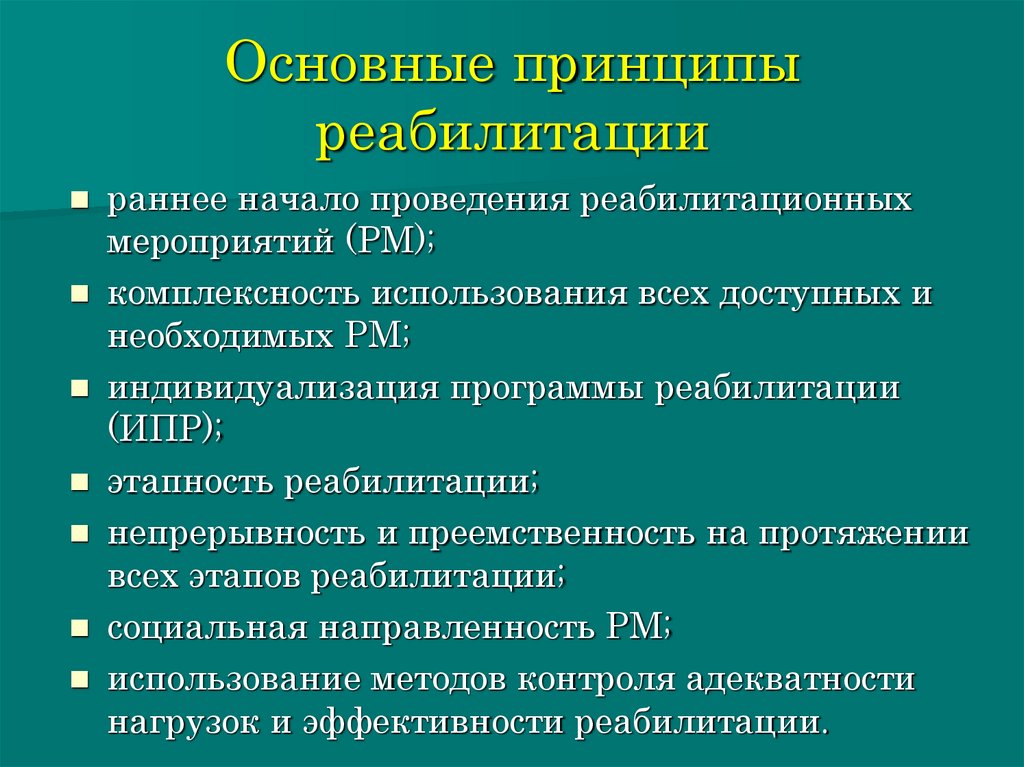 Основные принципы реабилитации

- раннее начало проведения реабилитационных мероприятий (РМ);
- комплексность использования всех доступных и необходимых РМ;
- индивидуализация программы реабилитации (ИПР);
- этапность реабилитации;
- непрерывность и преемственность на протяжении всех этапов реабилитации;
- социальная направленность РМ;
- использование методов контроля адекватности нагрузок и эффективности реабилитации.